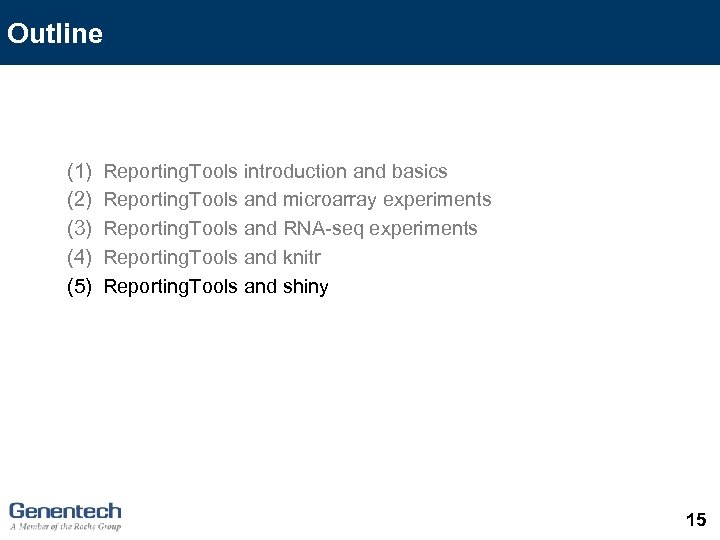 Outline

(1) ReportingTools introduction and basics
(2) ReportingTools and microarray experiments
(3) ReportingTools and RNA-seq experiments
(4) ReportingTools and knitr
(5) ReportingTools and shiny

Genentech
A Member of the Roche Group

15